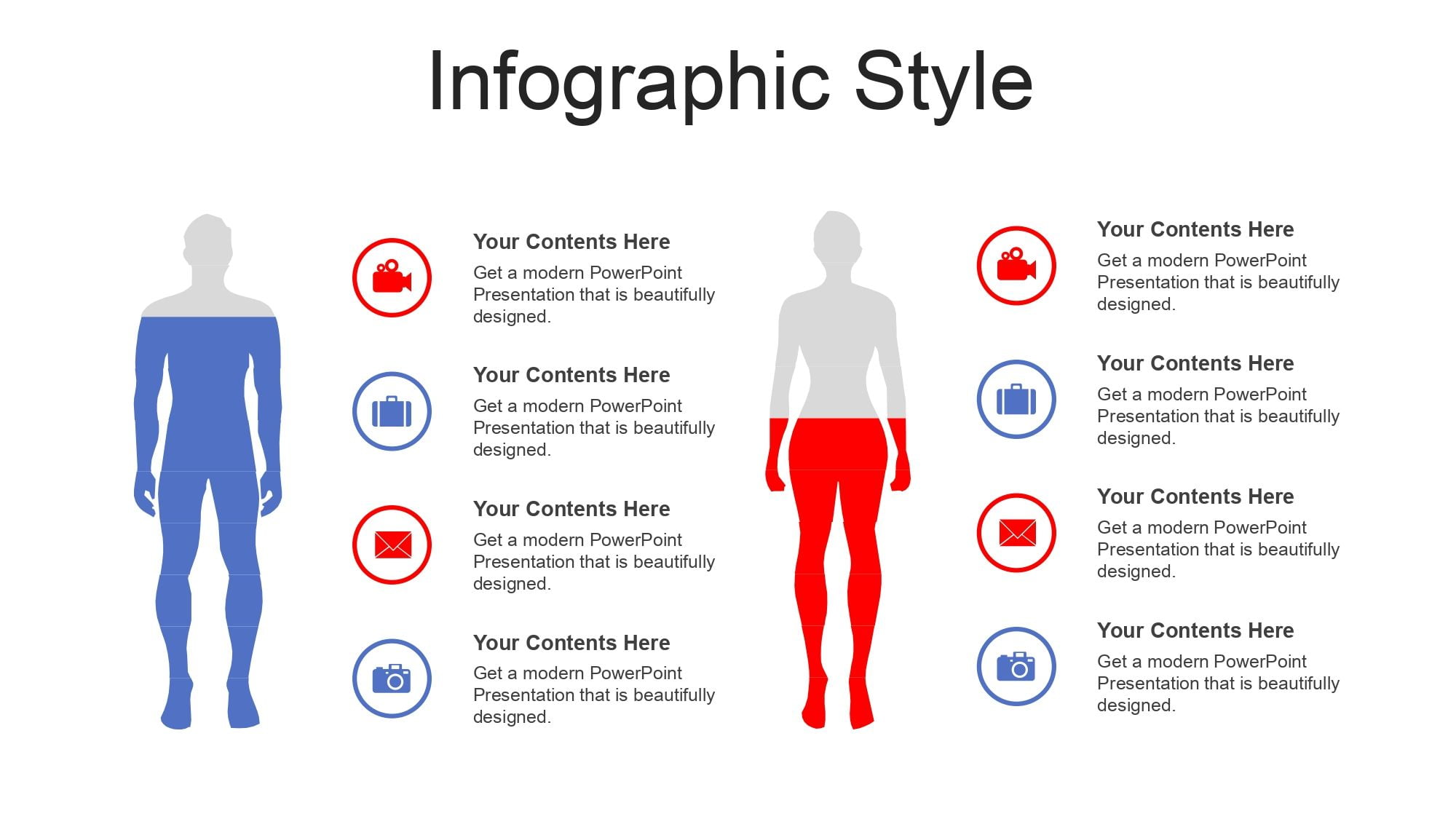 Infographic Style

Your Contents Here
Get a modern PowerPoint Presentation that is beautifully designed.

Your Contents Here
Get a modern PowerPoint Presentation that is beautifully designed.

Your Contents Here
Get a modern PowerPoint Presentation that is beautifully designed.

Your Contents Here
Get a modern PowerPoint Presentation that is beautifully designed.

Your Contents Here
Get a modern PowerPoint Presentation that is beautifully designed.

Your Contents Here
Get a modern PowerPoint Presentation that is beautifully designed.

Your Contents Here
Get a modern PowerPoint Presentation that is beautifully designed.

Your Contents Here
Get a modern PowerPoint Presentation that is beautifully designed.